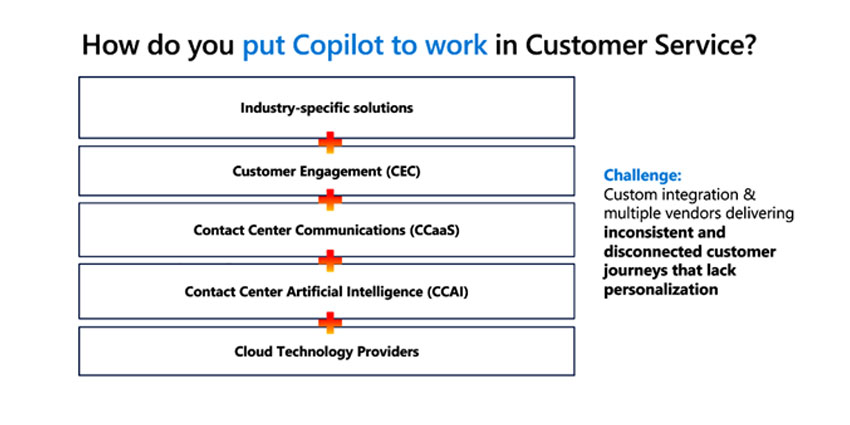 How do you put Copilot to work in Customer Service?

Industry-specific solutions

Customer Engagement (CEC)

Contact Center Communications (CCaaS)

Contact Center Artificial Intelligence (CCAI)

Cloud Technology Providers

Challenge:
Custom integration & multiple vendors delivering inconsistent and disconnected customer journeys that lack personalization